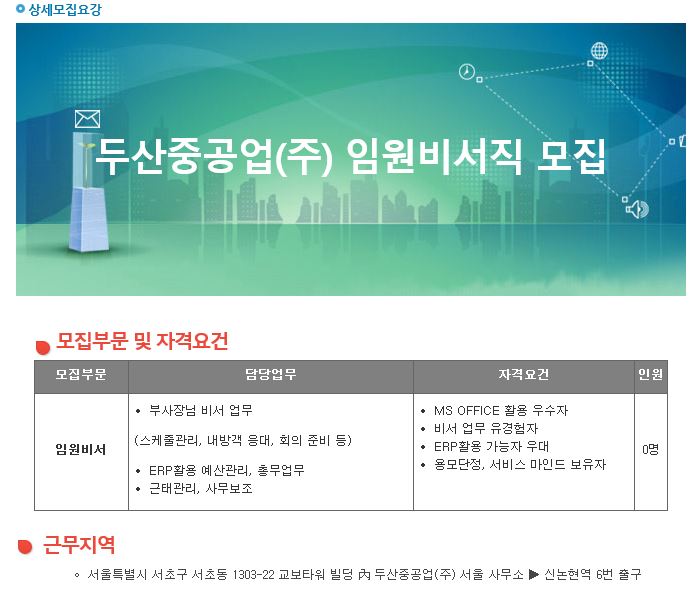 상세모집요강

두산중공업(주) 임원비서직 모집

모집부문 및 자격요건

| 모집부문 | 담당업무 | 자격요건 | 인원 |
|---|---|---|---|
| 임원비서 | • 부사장님 비서 업무 (스케줄관리, 내방객 응대, 회의 준비 등) • ERP활용 예산관리, 총무업무 • 근태관리, 사무보조 | • MS OFFICE 활용 우수자 • 비서 업무 유경험자 • ERP활용 가능자 우대 • 용모단정, 서비스 마인드 보유자 | 0명 |

근무지역

◦ 서울특별시 서초구 서초동 1303-22 교보타워 빌딩 內 두산중공업(주) 서울 사무소 ▶ 신논현역 6번 출구